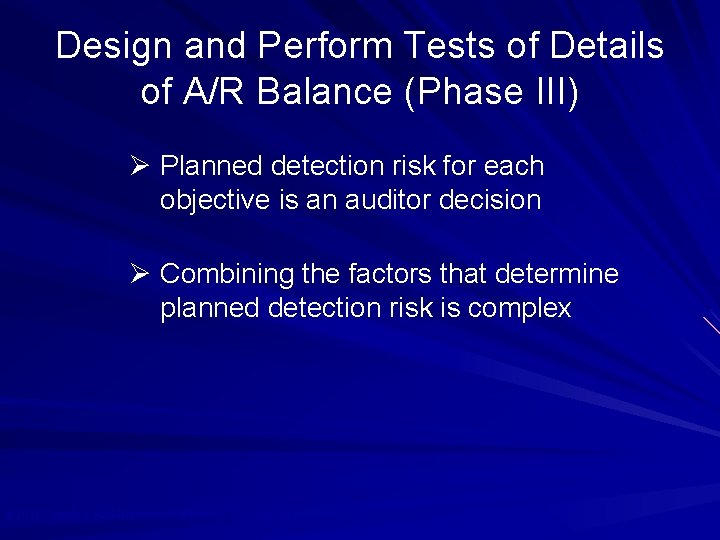 Design and Perform Tests of Details of A/R Balance (Phase III)

➢ Planned detection risk for each objective is an auditor decision

➢ Combining the factors that determine planned detection risk is complex